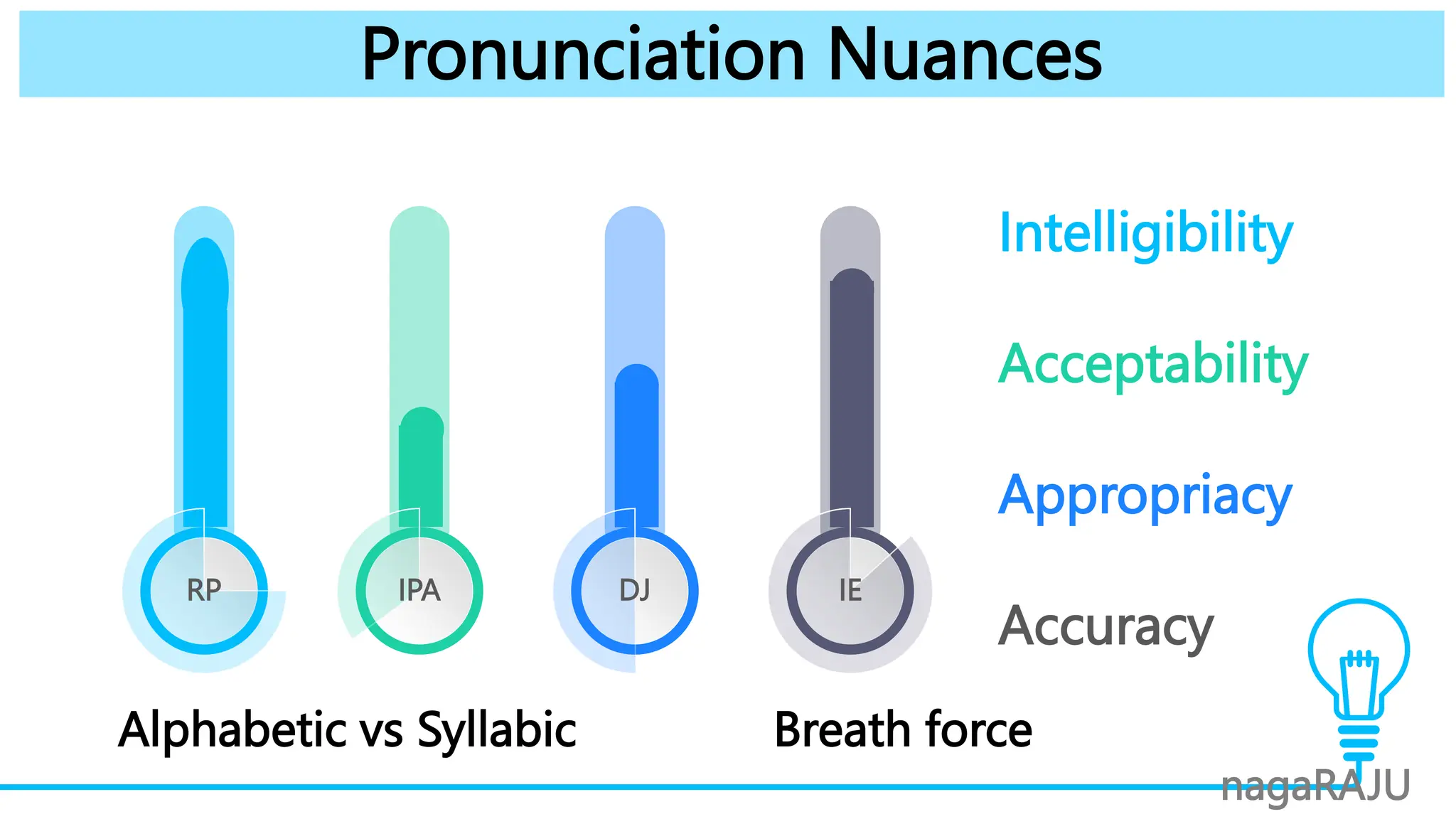 Pronunciation Nuances

RP

IPA

DJ

IE

Intelligibility

Acceptability

Appropriacy

Accuracy

Alphabetic vs Syllabic

Breath force

nagaRAJU